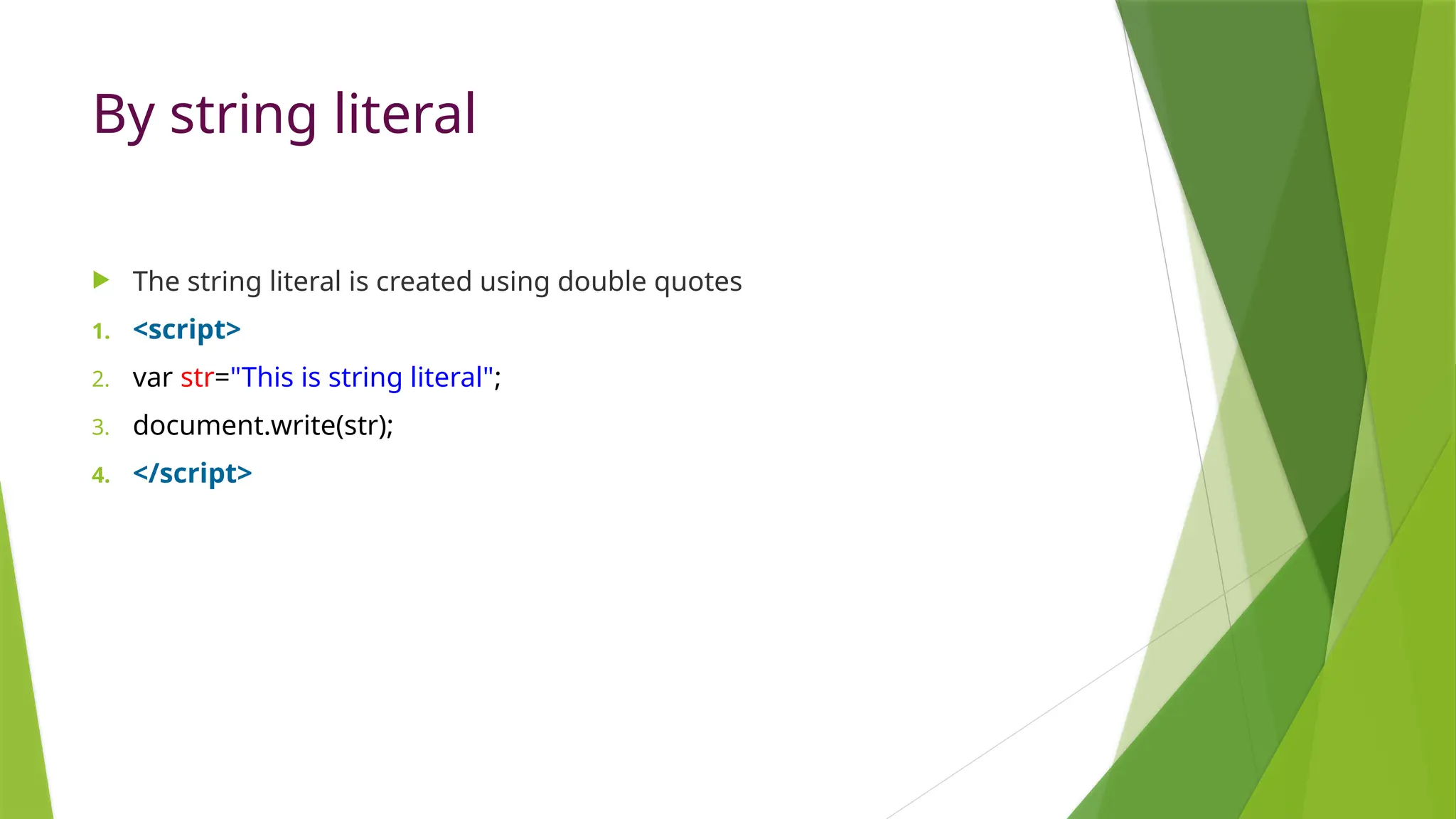 By string literal

The string literal is created using double quotes

1. <script>
2. var str="This is string literal";
3. document.write(str);
4. </script>